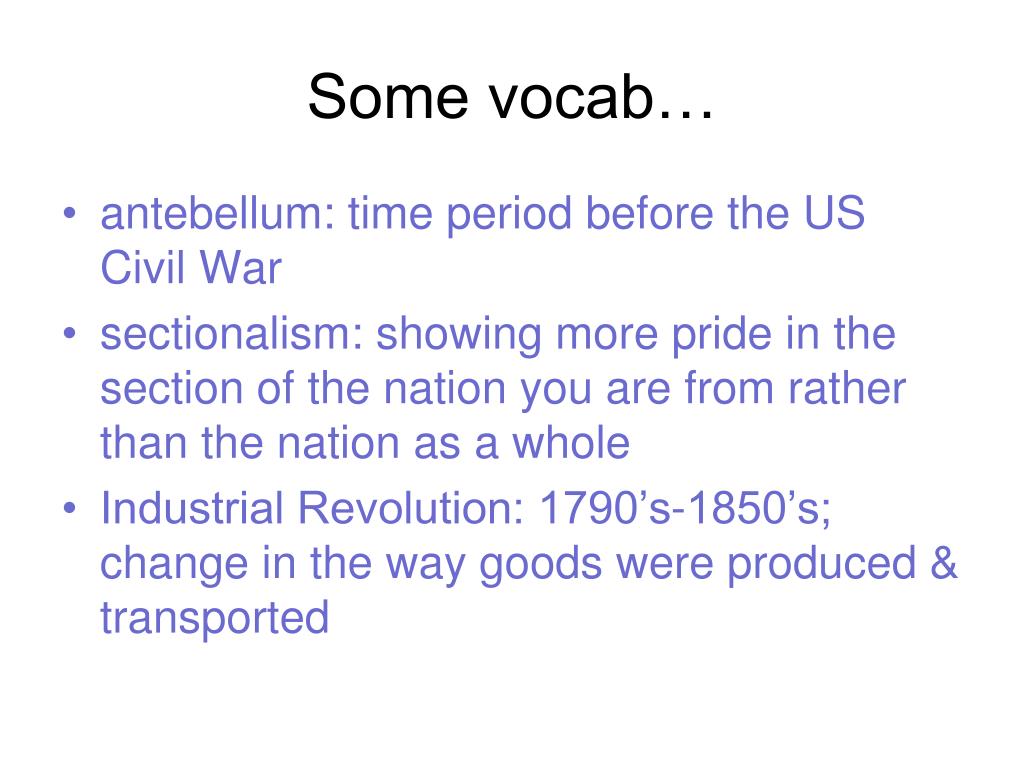 Some vocab…

• antebellum: time period before the US Civil War
• sectionalism: showing more pride in the section of the nation you are from rather than the nation as a whole
• Industrial Revolution: 1790’s-1850’s; change in the way goods were produced & transported